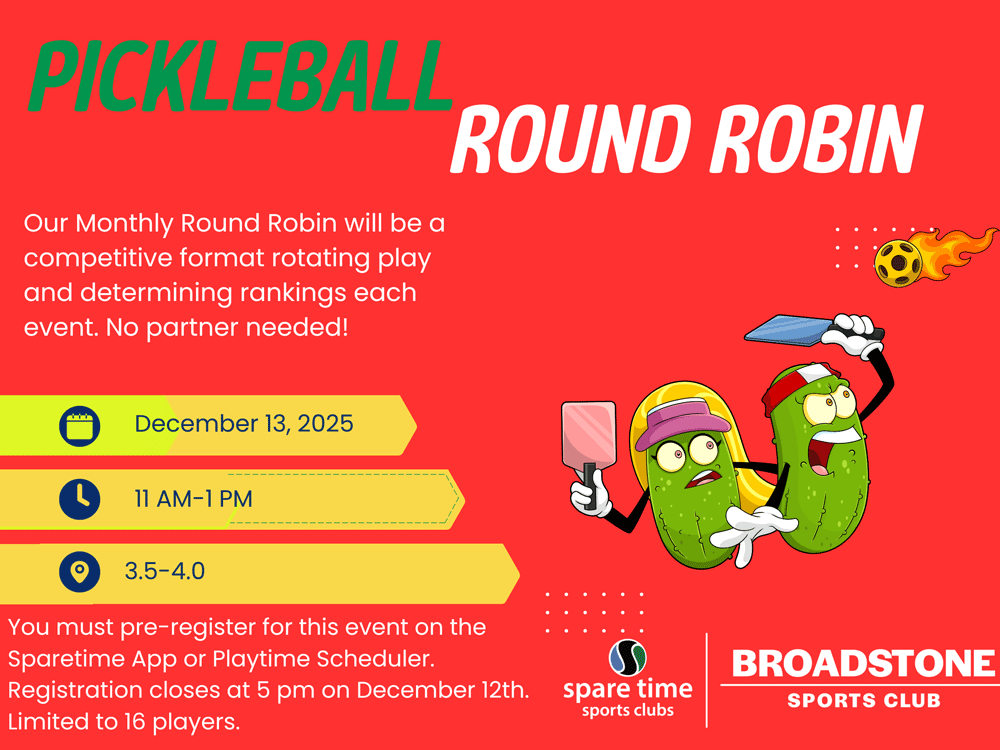 PICKLEBALL
ROUND ROBIN

Our Monthly Round Robin will be a competitive format rotating play and determining rankings each event. No partner needed!

December 13, 2025

11 AM-1 PM

3.5-4.0

You must pre-register for this event on the Sparetime App or Playtime Scheduler. Registration closes at 5 pm on December 12th. Limited to 16 players.

spare time
sports clubs

BROADSTONE
SPORTS CLUB